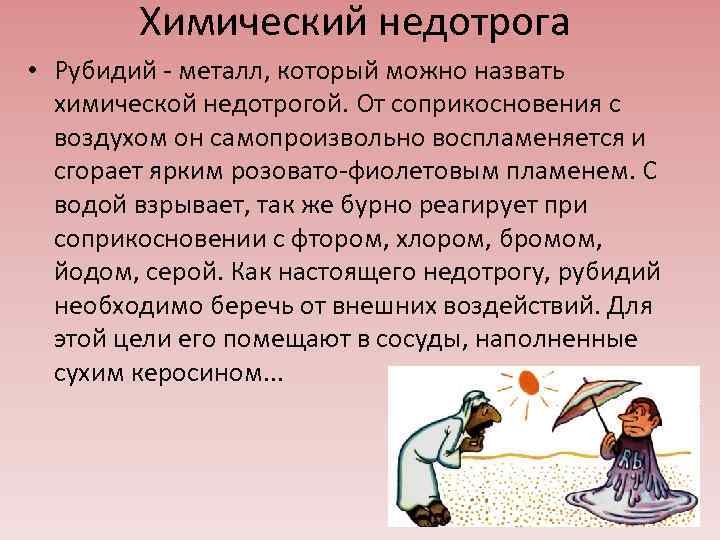 Химический недотрога

• Рубидий - металл, который можно назвать химической недотрогой. От соприкосновения с воздухом он самопроизвольно воспламеняется и сгорает ярким розовато-фиолетовым пламенем. С водой взрывает, так же бурно реагирует при соприкосновении с фтором, хлором, бромом, йодом, серой. Как настоящего недотрогу, рубидий необходимо беречь от внешних воздействий. Для этой цели его помещают в сосуды, наполненные сухим керосином...

Rb